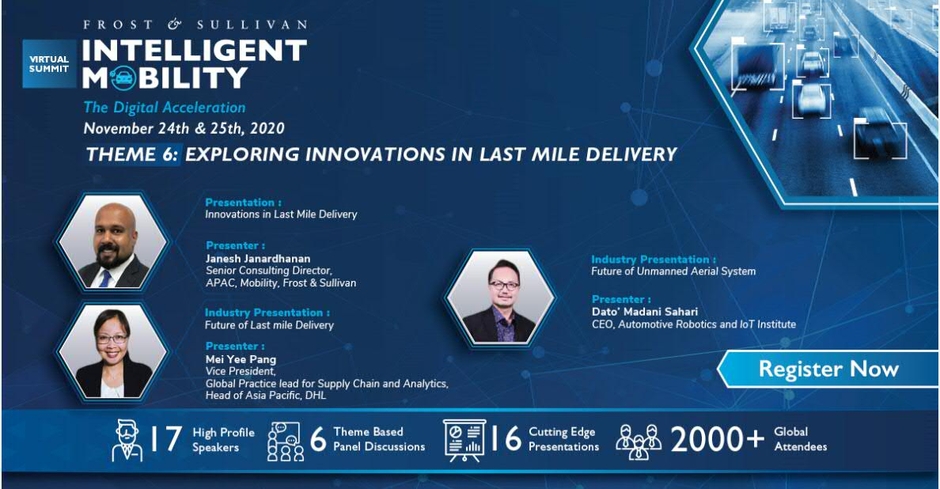 FROST & SULLIVAN

VIRTUAL SUMMIT

INTELLIGENT MOBILITY

The Digital Acceleration

November 24th & 25th, 2020

THEME 6: EXPLORING INNOVATIONS IN LAST MILE DELIVERY

Presentation :
Innovations in Last Mile Delivery

Presenter :
Janesh Janardhanan
Senior Consulting Director, APAC, Mobility, Frost & Sullivan

Industry Presentation :
Future of Last mile Delivery

Presenter :
Mei Yee Pang
Vice President, Global Practice lead for Supply Chain and Analytics, Head of Asia Pacific, DHL

Industry Presentation :
Future of Unmanned Aerial System

Presenter :
Dato' Madani Sahari
CEO, Automotive Robotics and IoT Institute

Register Now

17 High Profile Speakers

6 Theme Based Panel Discussions

16 Cutting Edge Presentations

2000+ Global Attendees